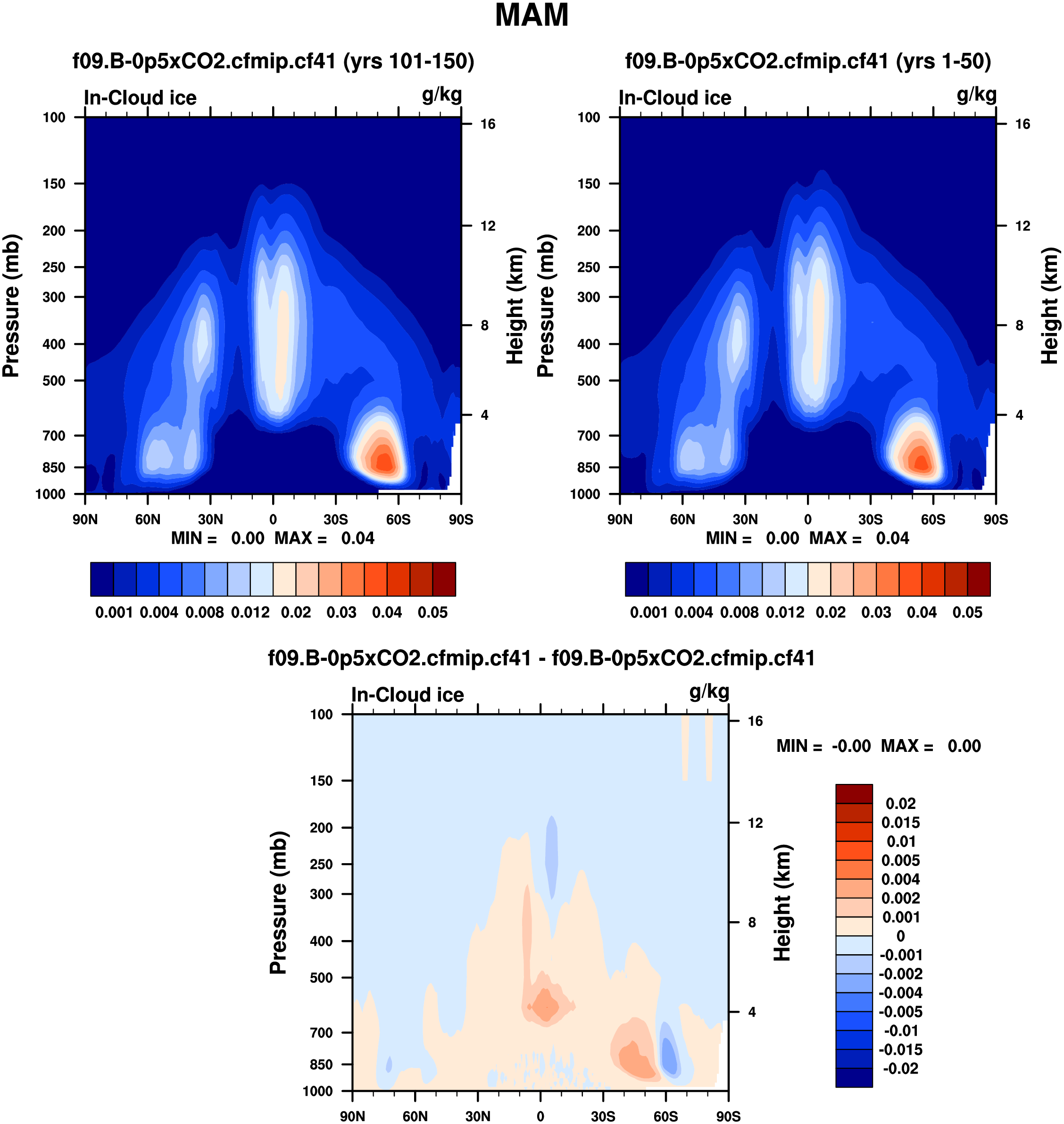 MAM

f09.B-0p5xCO2.cfmip.cf41 (yrs 101-150)

In-Cloud ice g/kg

Pressure (mb)
100
150
200
250
300
400
500
700
850
1000

Height (km)
16
12
8
4

90N 60N 30N 0 30S 60S 90S

MIN = 0.00 MAX = 0.04

0.001 0.004 0.008 0.012 0.02 0.03 0.04 0.05

f09.B-0p5xCO2.cfmip.cf41 (yrs 1-50)

In-Cloud ice g/kg

Pressure (mb)
100
150
200
250
300
400
500
700
850
1000

Height (km)
16
12
8
4

90N 60N 30N 0 30S 60S 90S

MIN = 0.00 MAX = 0.04

0.001 0.004 0.008 0.012 0.02 0.03 0.04 0.05

f09.B-0p5xCO2.cfmip.cf41 - f09.B-0p5xCO2.cfmip.cf41

In-Cloud ice g/kg

Pressure (mb)
100
150
200
250
300
400
500
700
850
1000

Height (km)
16
12
8
4

90N 60N 30N 0 30S 60S 90S

MIN = -0.00 MAX = 0.00

0.02
0.015
0.01
0.005
0.004
0.002
0.001
0
-0.001
-0.002
-0.004
-0.005
-0.01
-0.015
-0.02